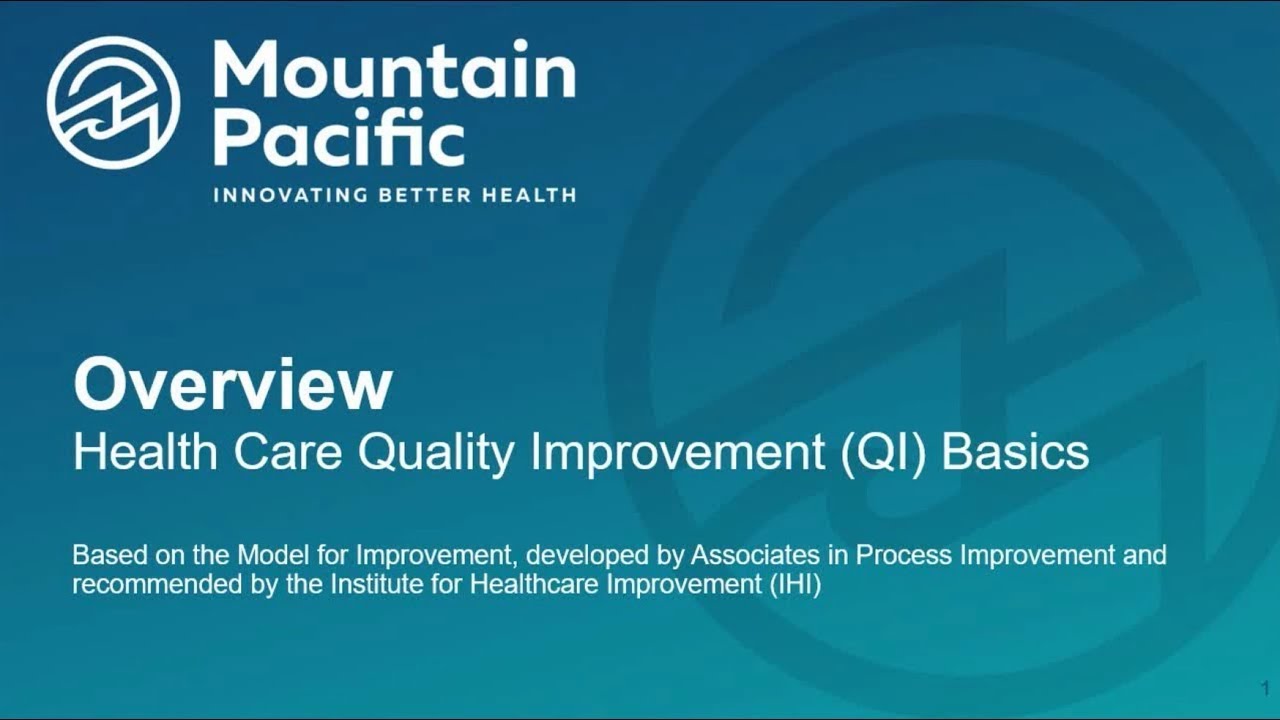 Mountain Pacific
INNOVATING BETTER HEALTH

Overview
Health Care Quality Improvement (QI) Basics

Based on the Model for Improvement, developed by Associates in Process Improvement and recommended by the Institute for Healthcare Improvement (IHI)

1